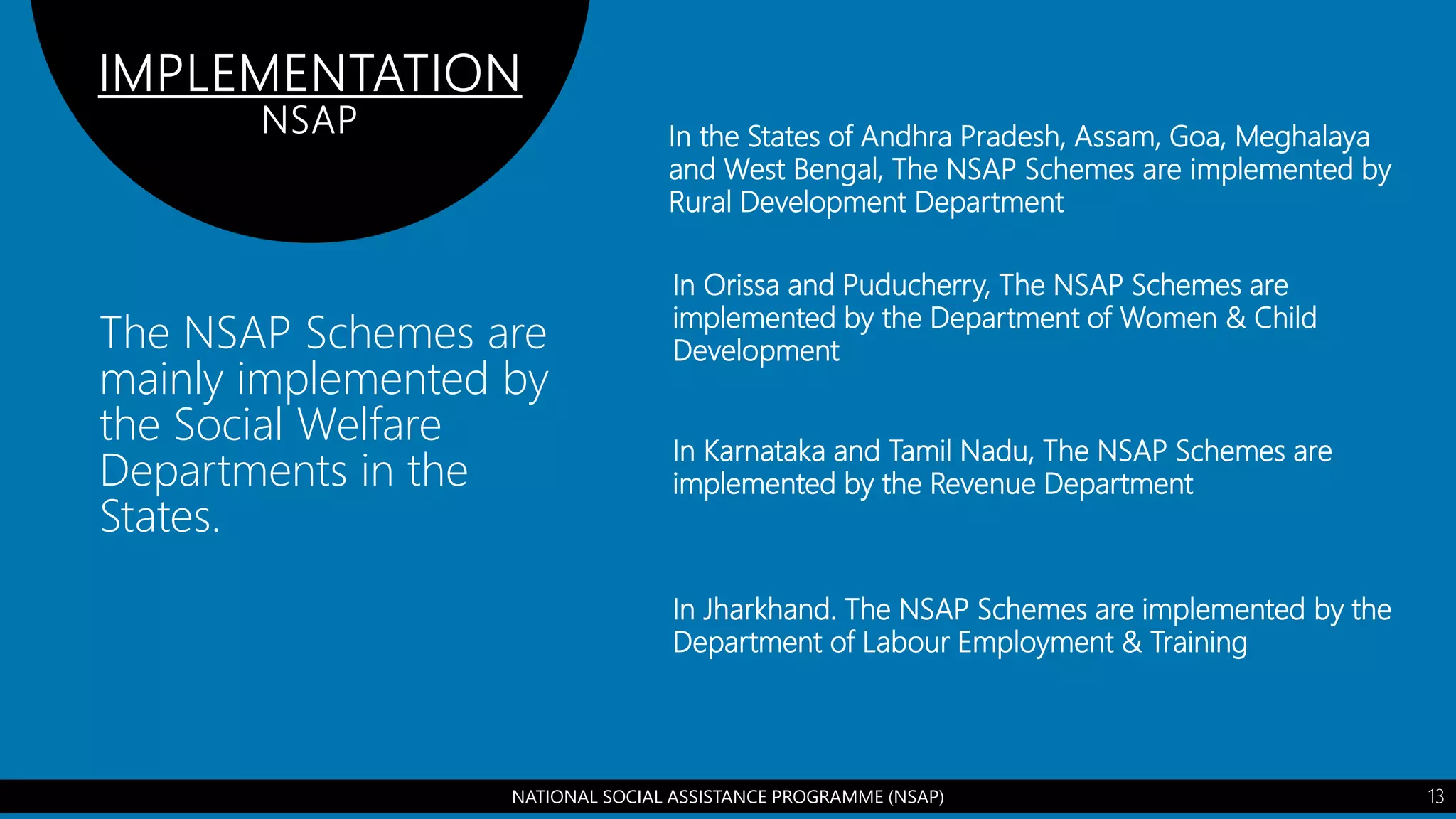 IMPLEMENTATION
NSAP

The NSAP Schemes are mainly implemented by the Social Welfare Departments in the States.

In the States of Andhra Pradesh, Assam, Goa, Meghalaya and West Bengal, The NSAP Schemes are implemented by Rural Development Department

In Orissa and Puducherry, The NSAP Schemes are implemented by the Department of Women & Child Development

In Karnataka and Tamil Nadu, The NSAP Schemes are implemented by the Revenue Department

In Jharkhand. The NSAP Schemes are implemented by the Department of Labour Employment & Training

NATIONAL SOCIAL ASSISTANCE PROGRAMME (NSAP)

13